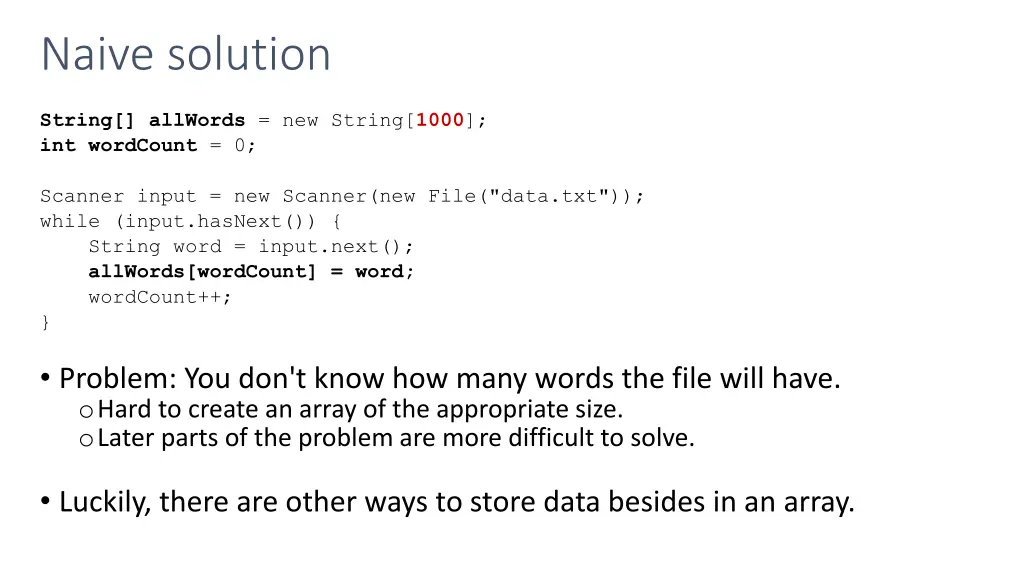 Naive solution

String[] allWords = new String[1000];
int wordCount = 0;

Scanner input = new Scanner(new File("data.txt"));
while (input.hasNext()) {
    String word = input.next();
    allWords[wordCount] = word;
    wordCount++;
}

• Problem: You don't know how many words the file will have.
  o Hard to create an array of the appropriate size.
  o Later parts of the problem are more difficult to solve.

• Luckily, there are other ways to store data besides in an array.